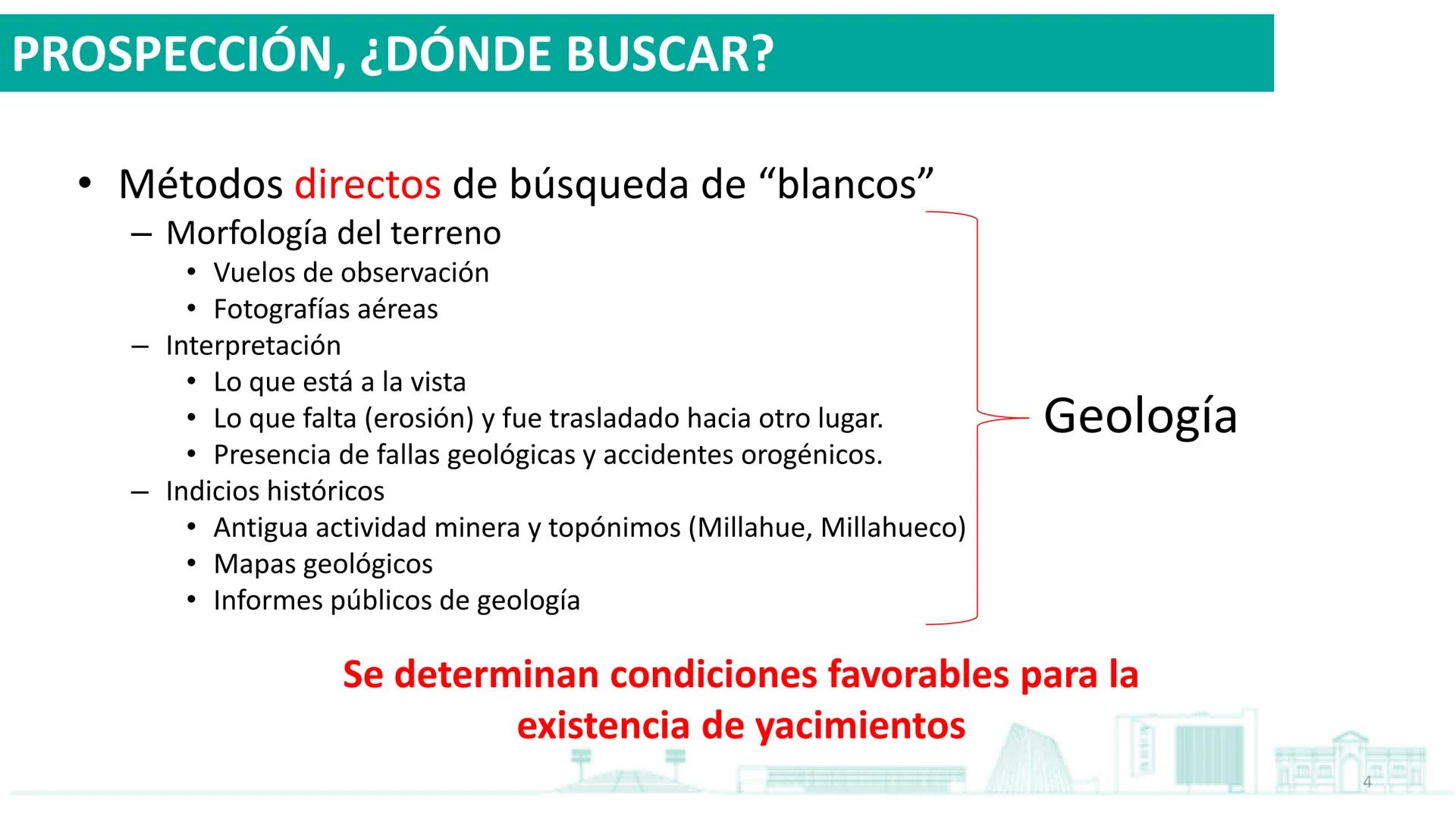 PROSPECCIÓN, ¿DÓNDE BUSCAR?

• Métodos directos de búsqueda de “blancos”
– Morfología del terreno
• Vuelos de observación
• Fotografías aéreas
– Interpretación
• Lo que está a la vista
• Lo que falta (erosión) y fue trasladado hacia otro lugar.
• Presencia de fallas geológicas y accidentes orogénicos.
– Indicios históricos
• Antigua actividad minera y topónimos (Millahue, Millahueco)
• Mapas geológicos
• Informes públicos de geología

Geología

Se determinan condiciones favorables para la existencia de yacimientos

4